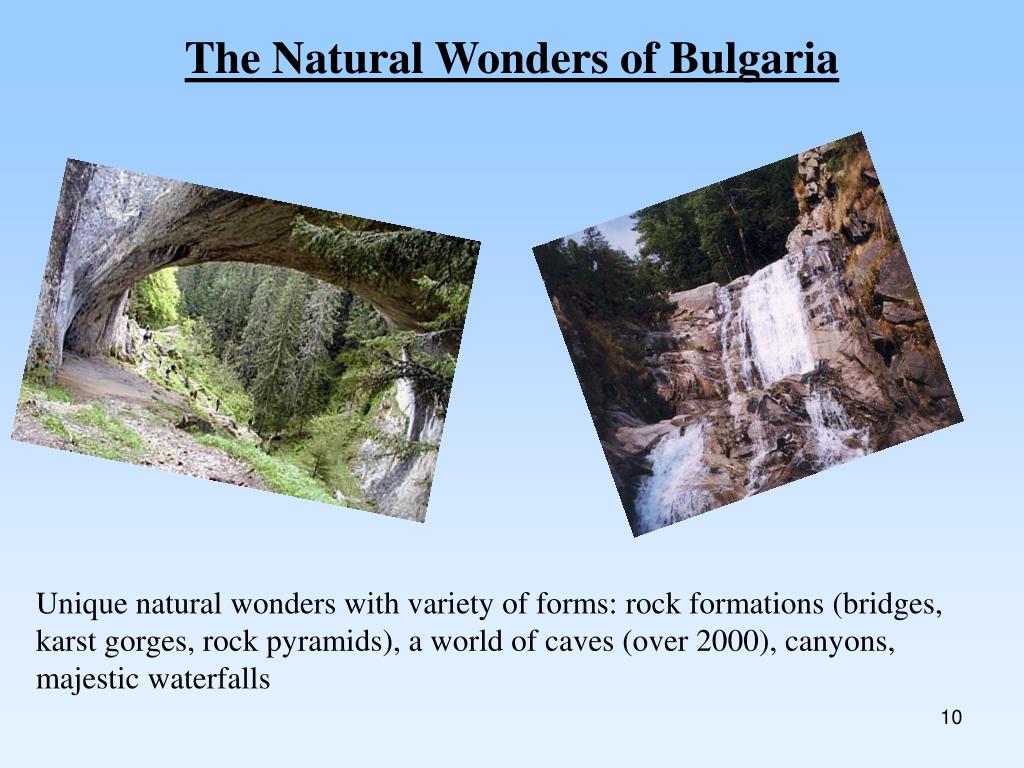 The Natural Wonders of Bulgaria

Unique natural wonders with variety of forms: rock formations (bridges, karst gorges, rock pyramids), a world of caves (over 2000), canyons, majestic waterfalls

10